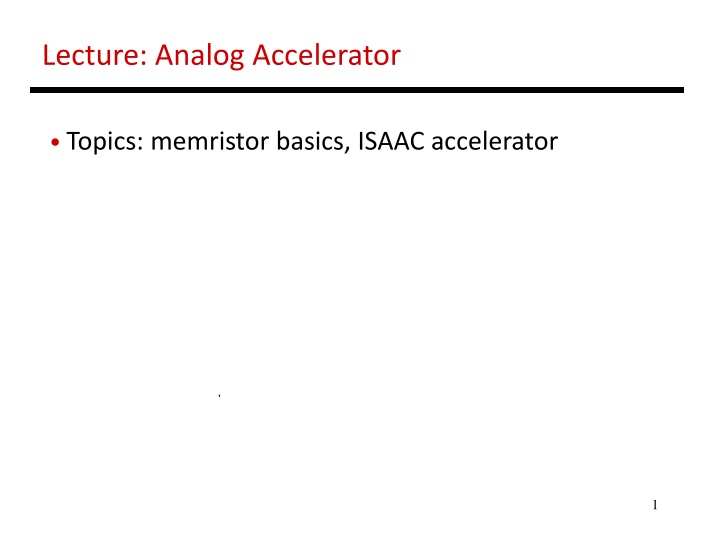 Lecture: Analog Accelerator

• Topics: memristor basics, ISAAC accelerator

1